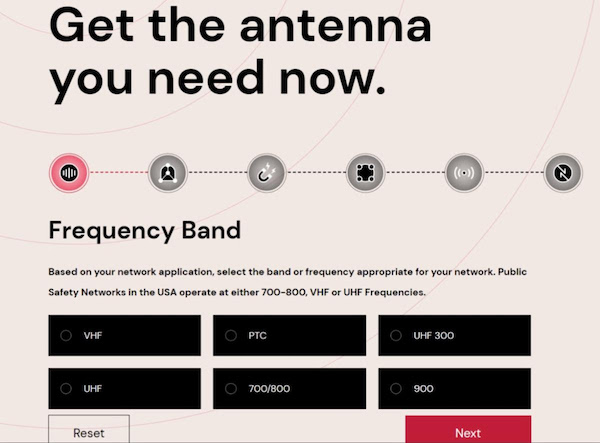 Get the antenna you need now.

Frequency Band

Based on your network application, select the band or frequency appropriate for your network. Public Safety Networks in the USA operate at either 700-800, VHF or UHF Frequencies.

VHF

PTC

UHF 300

UHF

700/800

900

Reset

Next